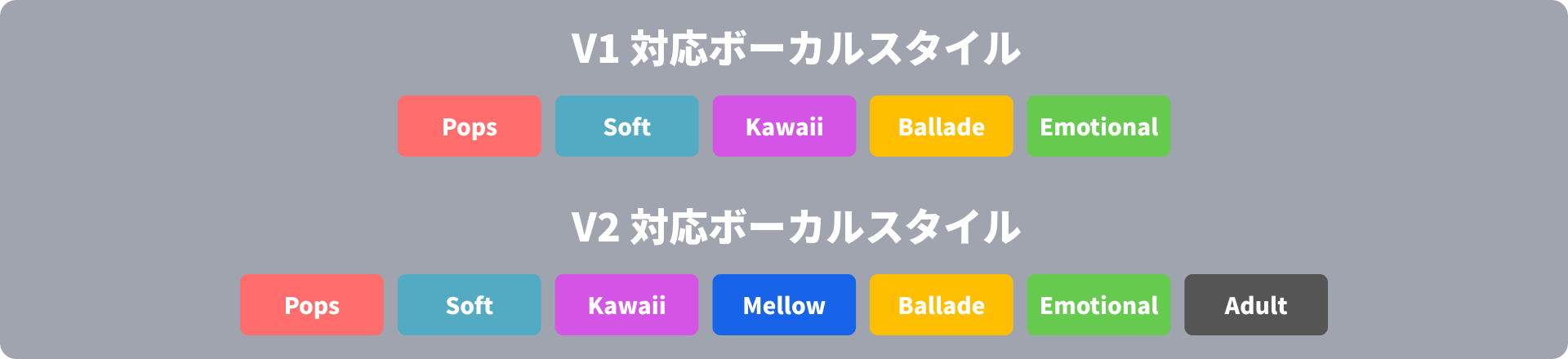 V1 対応ボーカルスタイル

Pops Soft Kawaii Ballade Emotional

V2 対応ボーカルスタイル

Pops Soft Kawaii Mellow Ballade Emotional Adult